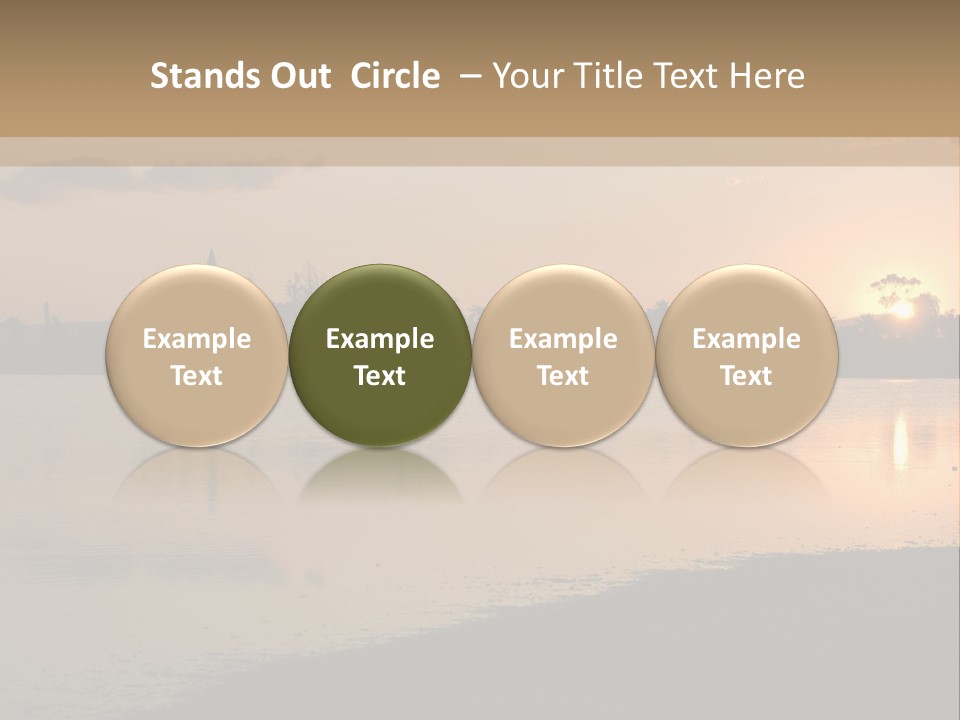 Stands Out Circle – Your Title Text Here

Example Text

Example Text

Example Text

Example Text